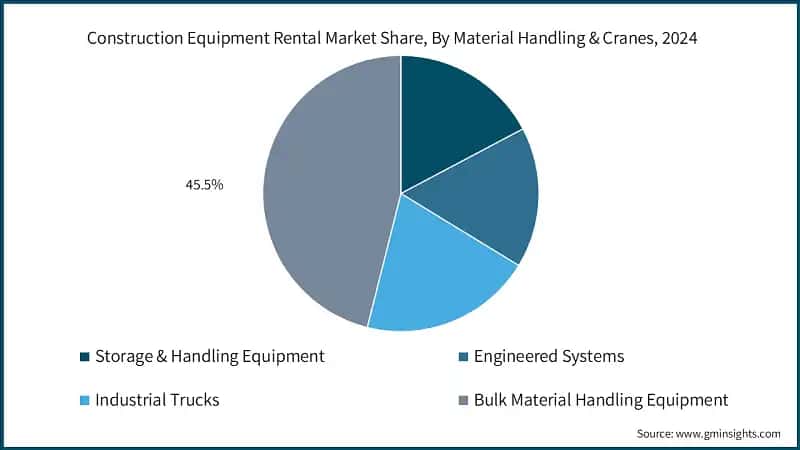 Construction Equipment Rental Market Share, By Material Handling & Cranes, 2024

45.5%

Storage & Handling Equipment

Engineered Systems

Industrial Trucks

Bulk Material Handling Equipment

Source: www.gminsights.com